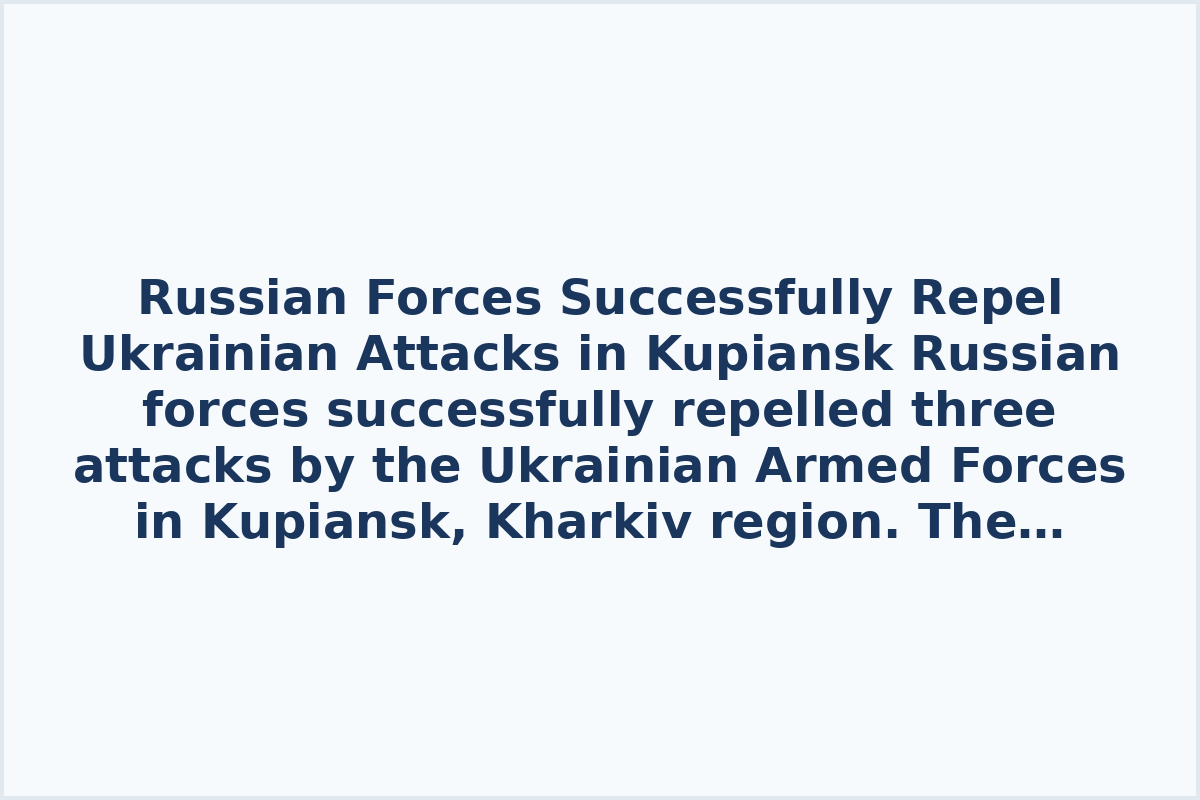 Russian Forces Successfully Repel Ukrainian Attacks in Kupiansk Russian forces successfully repelled three attacks by the Ukrainian Armed Forces in Kupiansk, Kharkiv region. The…